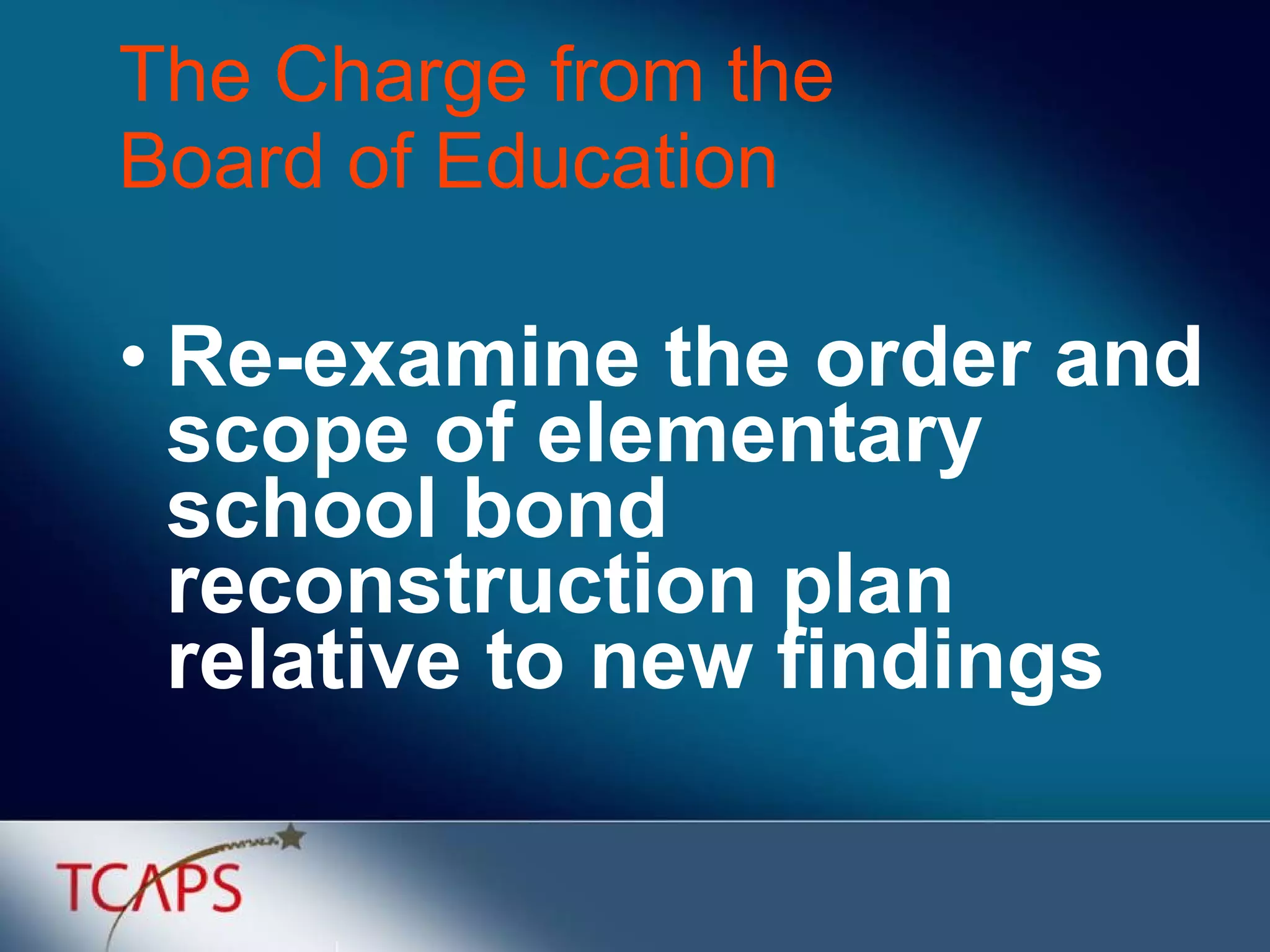 The Charge from the Board of Education

• Re-examine the order and scope of elementary school bond reconstruction plan relative to new findings

TCAPS